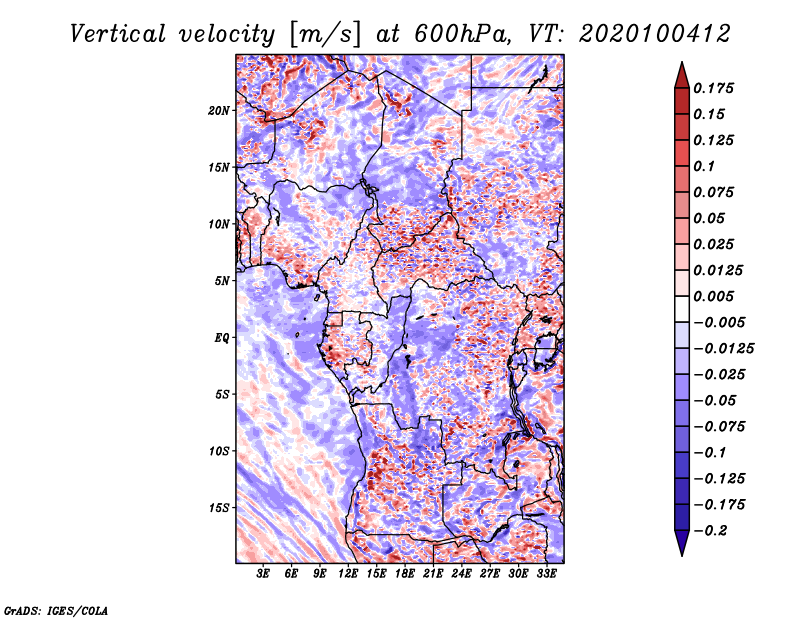 Vertical velocity [m/s] at 600hPa, VT: 2020100412

20N
15N
10N
5N
EQ
5S
10S
15S

3E 6E 9E 12E 15E 18E 21E 24E 27E 30E 33E

0.175
0.15
0.125
0.1
0.075
0.05
0.025
0.0125
0.005
−0.005
−0.0125
−0.025
−0.05
−0.075
−0.1
−0.125
−0.175
−0.2

GrADS: IGES/COLA